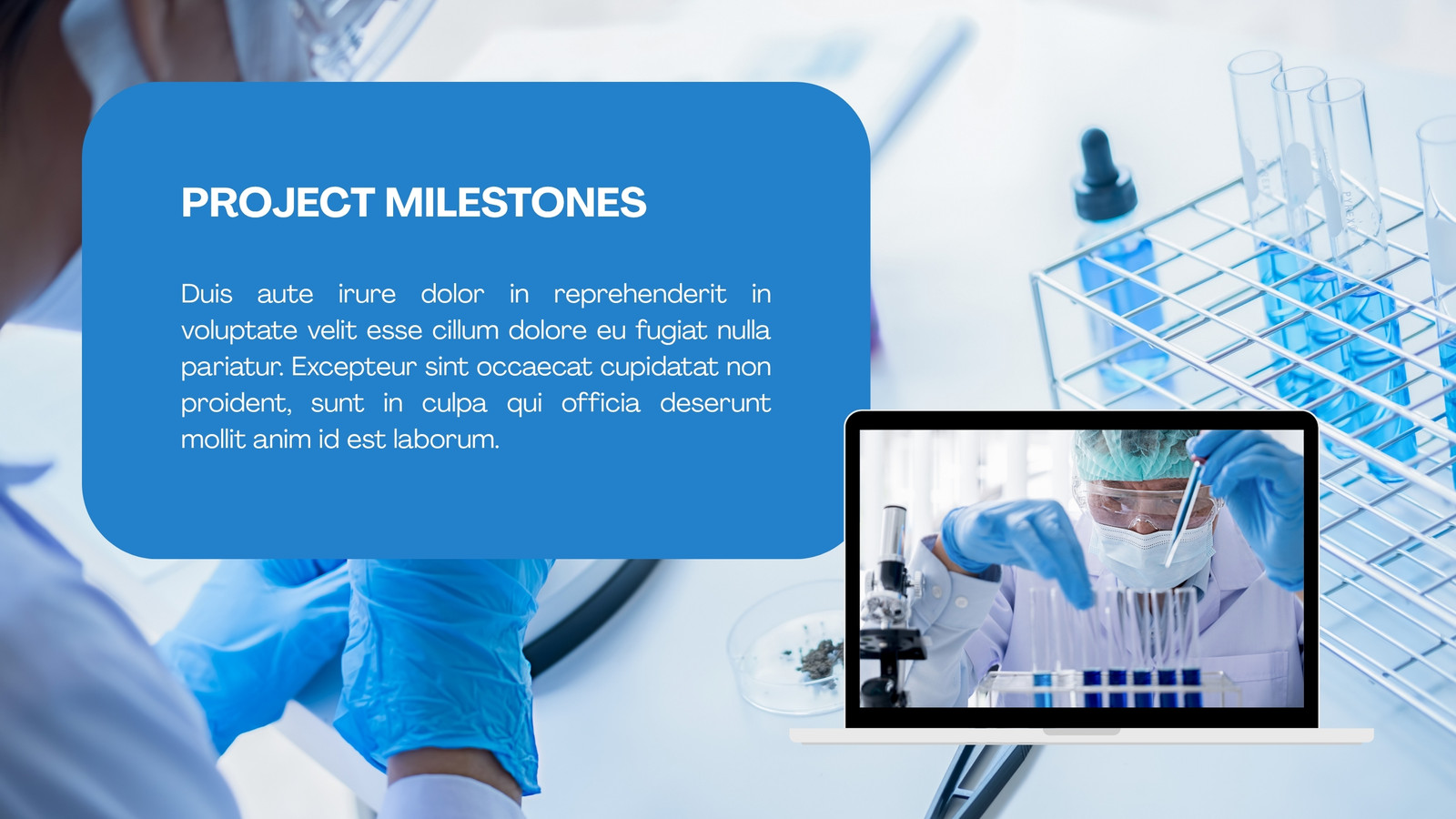 PROJECT MILESTONES

Duis aute irure dolor in reprehenderit in voluptate velit esse cillum dolore eu fugiat nulla pariatur. Excepteur sint occaecat cupidatat non proident, sunt in culpa qui officia deserunt mollit anim id est laborum.